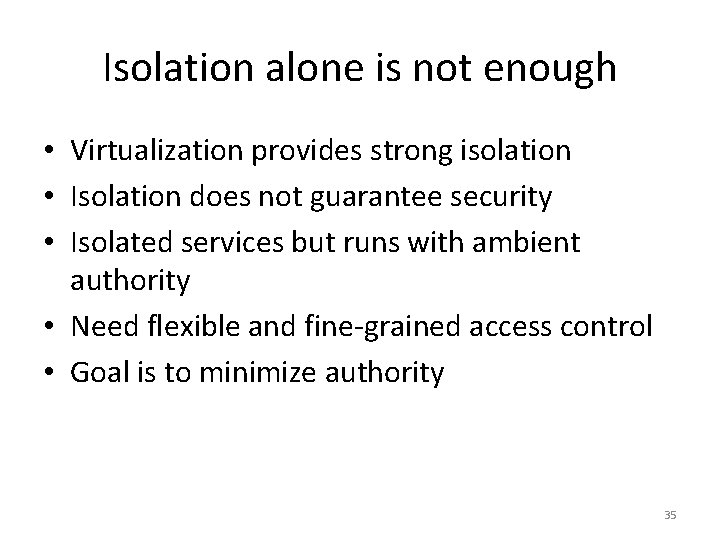 Isolation alone is not enough

• Virtualization provides strong isolation
• Isolation does not guarantee security
• Isolated services but runs with ambient authority
• Need flexible and fine-grained access control
• Goal is to minimize authority

35